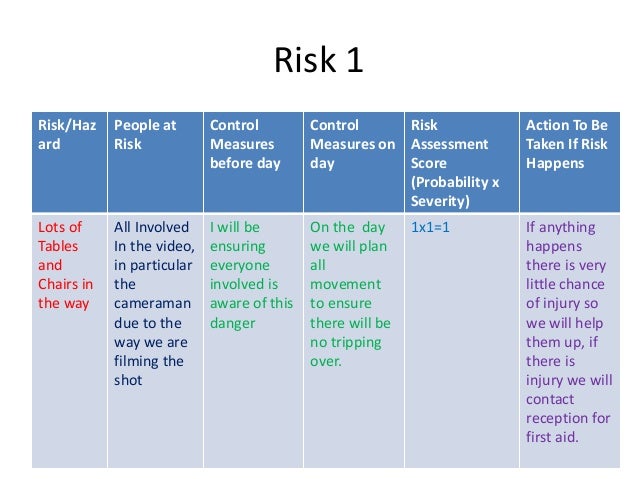 Risk 1

| Risk/Hazard | People at Risk | Control Measures before day | Control Measures on day | Risk Assessment Score (Probability x Severity) | Action To Be Taken If Risk Happens |
|---|---|---|---|---|---|
| Lots of Tables and Chairs in the way | All Involved In the video, in particular the cameraman due to the way we are filming the shot | I will be ensuring everyone involved is aware of this danger | On the day we will plan all movement to ensure there will be no tripping over. | 1x1=1 | If anything happens there is very little chance of injury so we will help them up, if there is injury we will contact reception for first aid. |